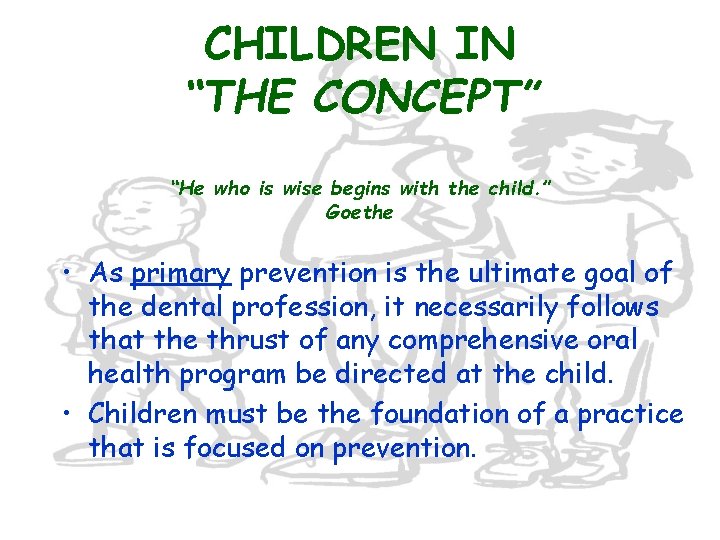 CHILDREN IN
"THE CONCEPT"

"He who is wise begins with the child."
Goethe

• As primary prevention is the ultimate goal of the dental profession, it necessarily follows that the thrust of any comprehensive oral health program be directed at the child.
• Children must be the foundation of a practice that is focused on prevention.